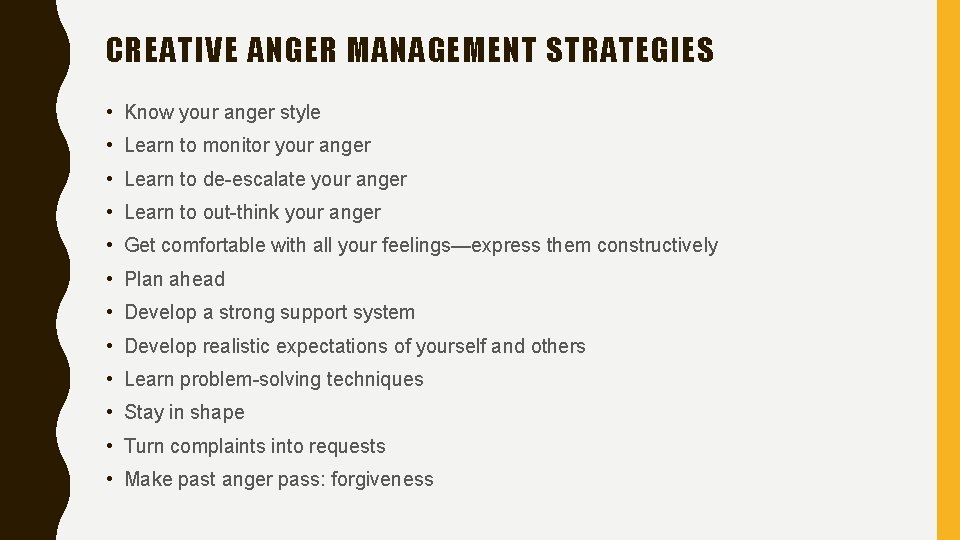 CREATIVE ANGER MANAGEMENT STRATEGIES

• Know your anger style
• Learn to monitor your anger
• Learn to de-escalate your anger
• Learn to out-think your anger
• Get comfortable with all your feelings—express them constructively
• Plan ahead
• Develop a strong support system
• Develop realistic expectations of yourself and others
• Learn problem-solving techniques
• Stay in shape
• Turn complaints into requests
• Make past anger pass: forgiveness